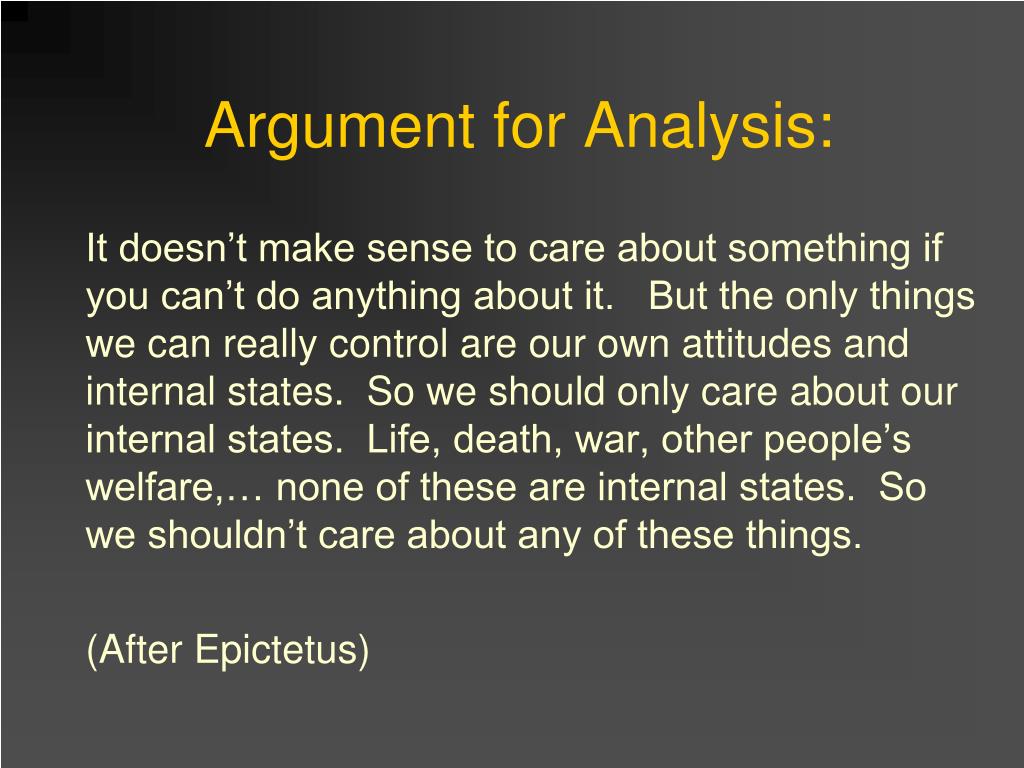 Argument for Analysis:

It doesn’t make sense to care about something if you can’t do anything about it. But the only things we can really control are our own attitudes and internal states. So we should only care about our internal states. Life, death, war, other people’s welfare,… none of these are internal states. So we shouldn’t care about any of these things.

(After Epictetus)